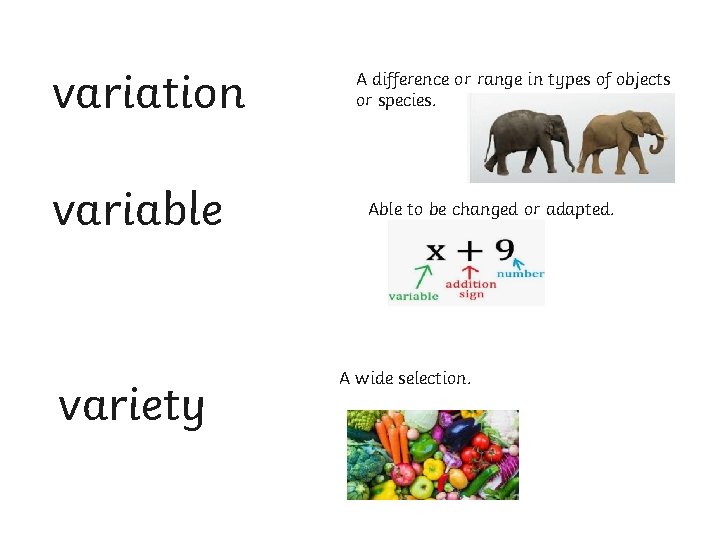 variation

A difference or range in types of objects or species.

variable

Able to be changed or adapted.

$x + 9$

variable

addition sign

number

variety

A wide selection.